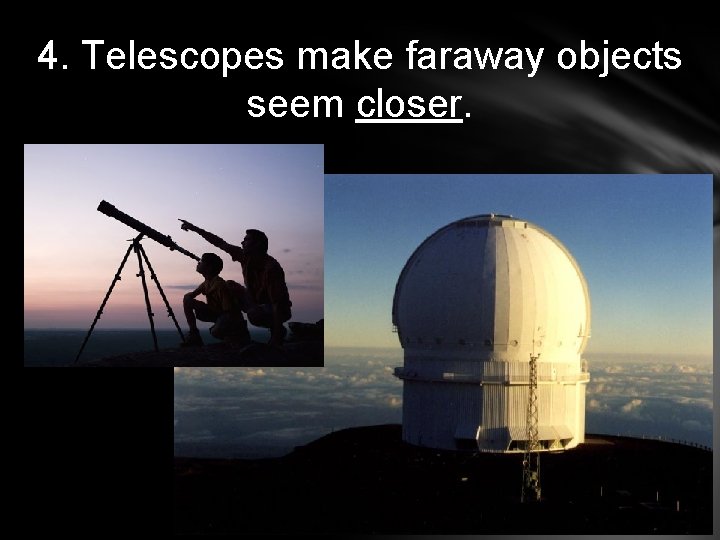 4. Telescopes make faraway objects seem closer.